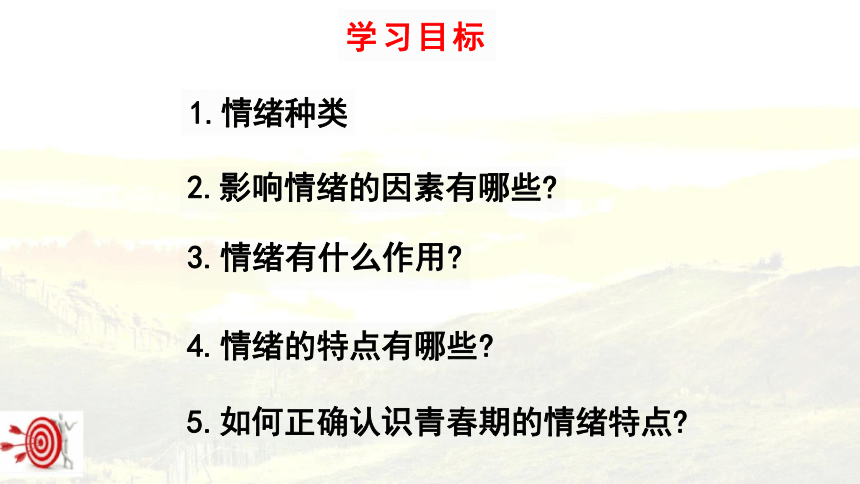 学习目标

1. 情绪种类

2. 影响情绪的因素有哪些?

3. 情绪有什么作用?

4. 情绪的特点有哪些?

5. 如何正确认识青春期的情绪特点?